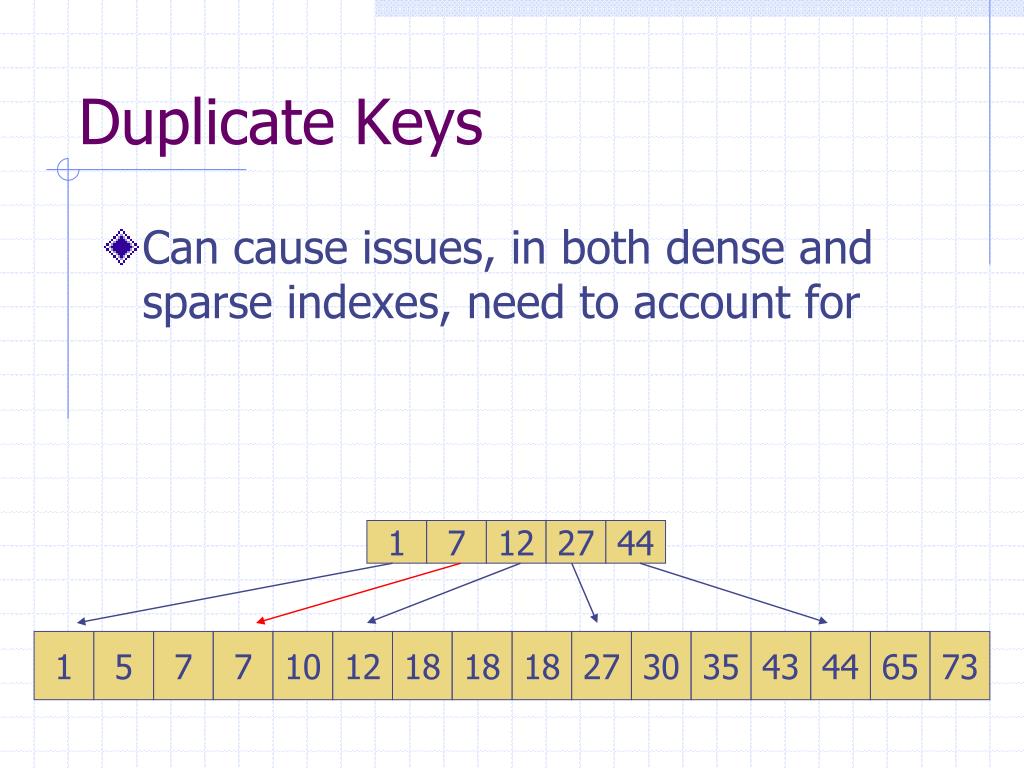 Duplicate Keys

Can cause issues, in both dense and sparse indexes, need to account for

| 1 | 7 | 12 | 27 | 44 |
|---|---|---|---|---|

| 1 | 5 | 7 | 7 | 10 | 12 | 18 | 18 | 18 | 27 | 30 | 35 | 43 | 44 | 65 | 73 |
|---|---|---|---|---|---|---|---|---|---|---|---|---|---|---|---|